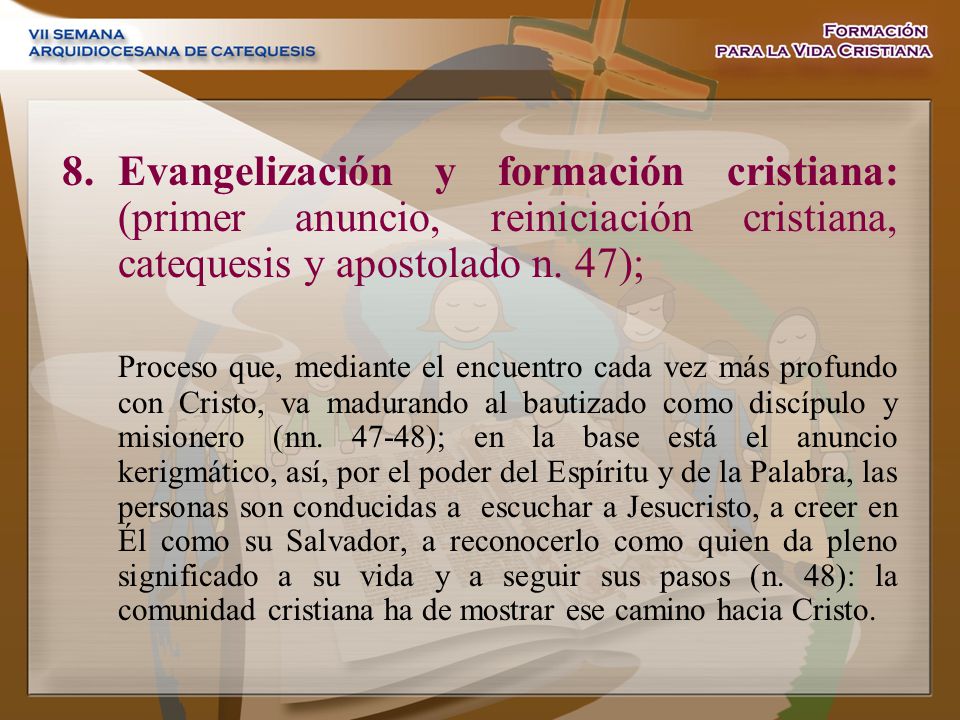 VII SEMANA
ARQUIDIOCESANA DE CATEQUESIS

FORMACIÓN
PARA LA VIDA CRISTIANA

8. Evangelización y formación cristiana: (primer anuncio, reiniciación cristiana, catequesis y apostolado n. 47);

Proceso que, mediante el encuentro cada vez más profundo con Cristo, va madurando al bautizado como discípulo y misionero (nn. 47-48); en la base está el anuncio kerigmático, así, por el poder del Espíritu y de la Palabra, las personas son conducidas a escuchar a Jesucristo, a creer en Él como su Salvador, a reconocerlo como quien da pleno significado a su vida y a seguir sus pasos (n. 48): la comunidad cristiana ha de mostrar ese camino hacia Cristo.